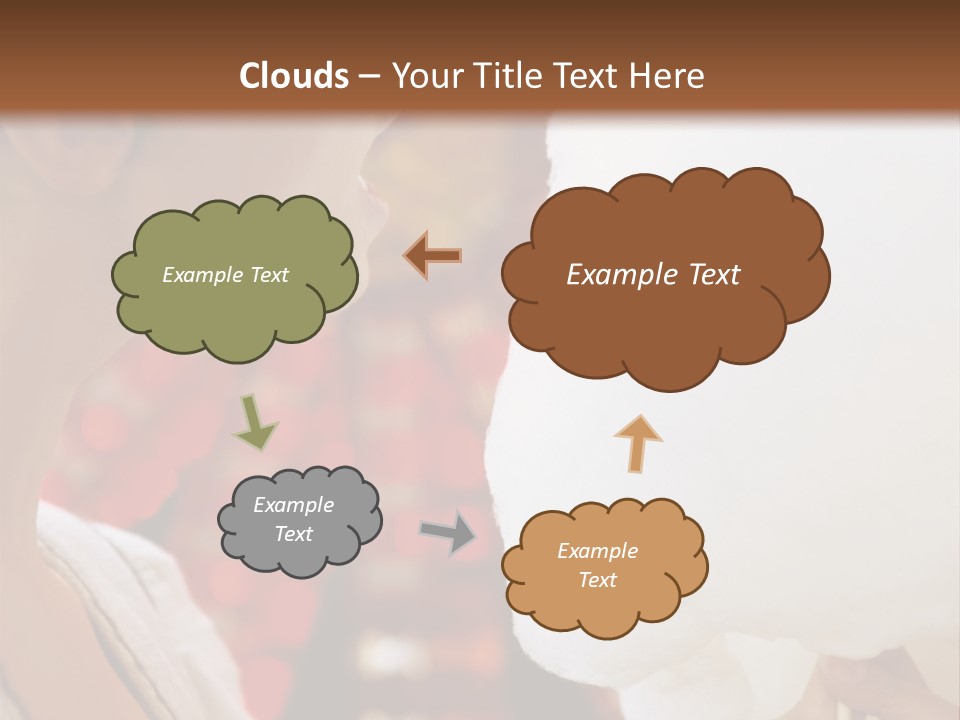 Clouds – Your Title Text Here

Example Text

Example Text

Example Text

Example Text